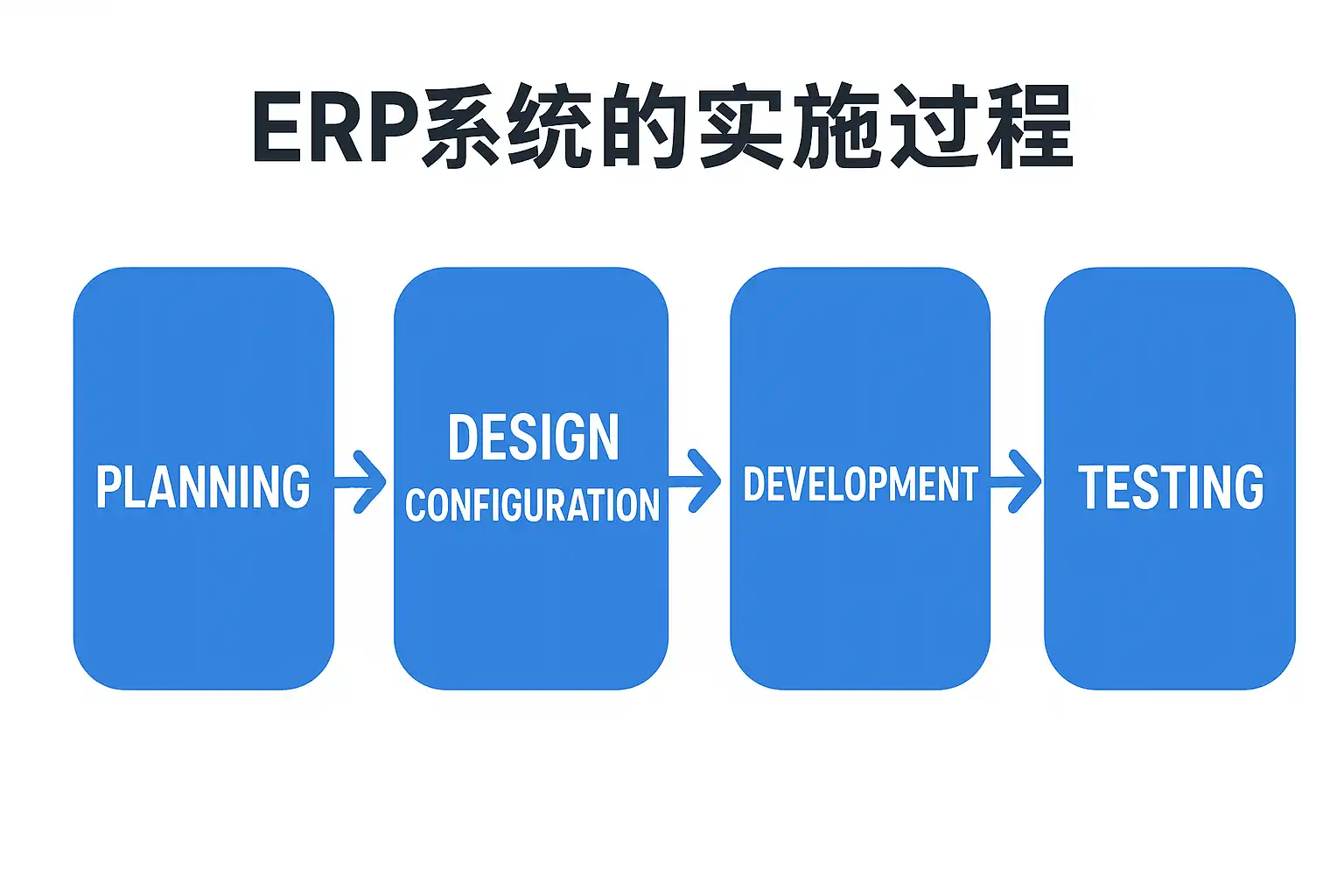 ERP系统的实施过程

PLANNING

DESIGN
CONFIGURATION

DEVELOPMENT

TESTING